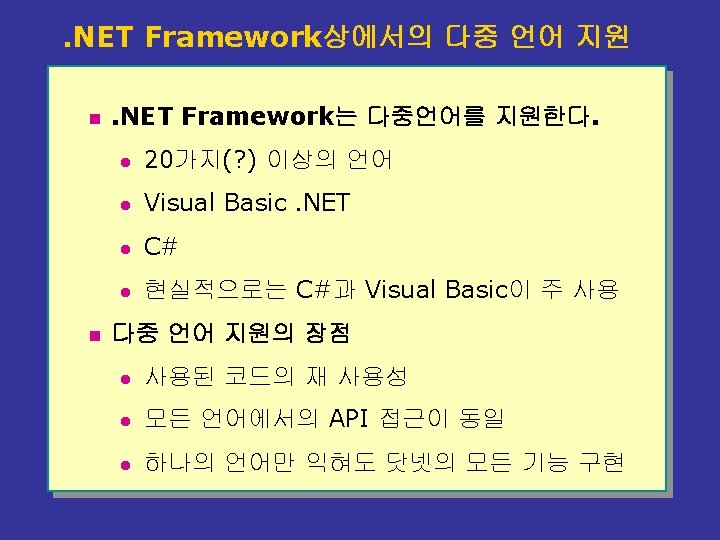 .NET Framework상에서의 다중 언어 지원

.NET Framework는 다중언어를 지원한다.

20가지(?) 이상의 언어

Visual Basic .NET

C#

현실적으로는 C#과 Visual Basic이 주 사용

다중 언어 지원의 장점

사용된 코드의 재 사용성

모든 언어에서의 API 접근이 동일

하나의 언어만 익혀도 닷넷의 모든 기능 구현